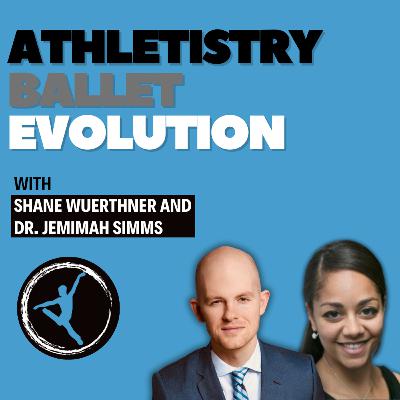 ATHLETISTRY
BALLET
EVOLUTION

WITH
SHANE WUERTHNER AND
DR. JEMIMAH SIMMS